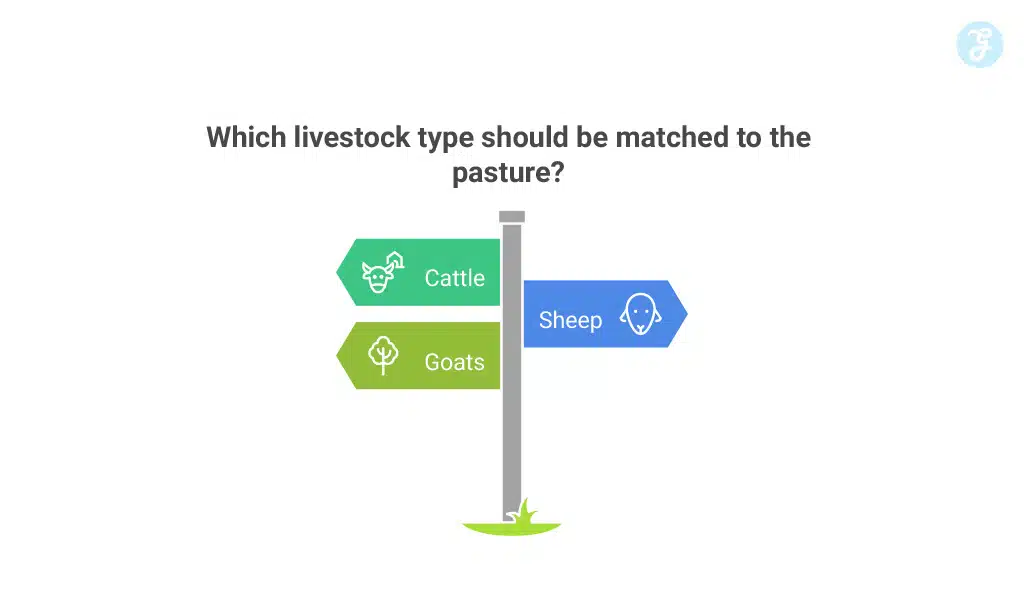 Which livestock type should be matched to the pasture?

Cattle

Sheep

Goats